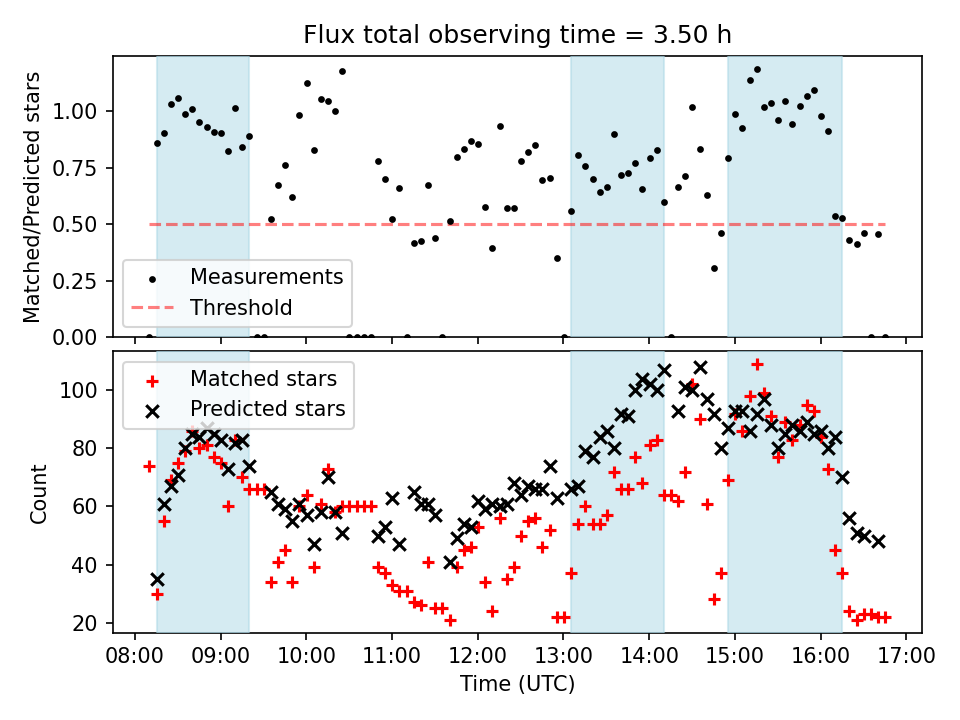 Flux total observing time = 3.50 h

Matched/Predicted stars

1.00
0.75
0.50
0.25
0.00

Measurements
Threshold

Count

100
80
60
40
20

Matched stars
Predicted stars

08:00 09:00 10:00 11:00 12:00 13:00 14:00 15:00 16:00 17:00

Time (UTC)